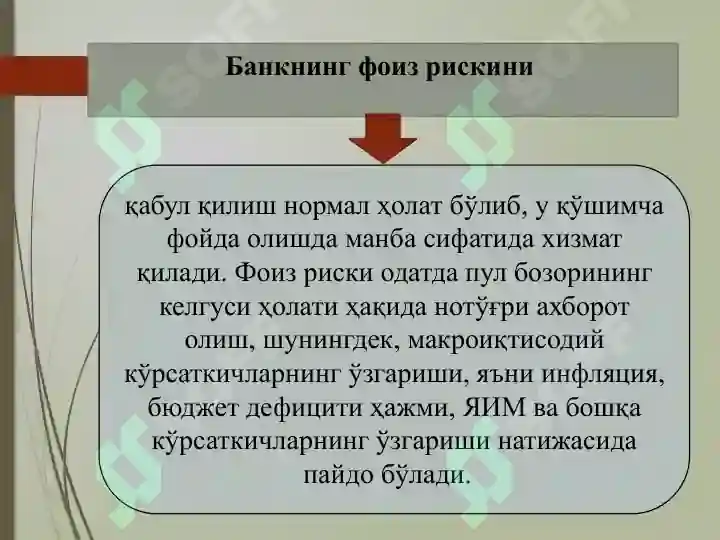 Банкнинг фоиз рискини

қабул қилиш нормал ҳолат бўлиб, у қўшимча фойда олишда манба сифатида хизмат қилади. Фоиз риски одатда пул бозорининг келгуси ҳолати ҳақида нотўғри ахборот олиш, шунингдек, макроиқтисодий кўрсаткичларнинг ўзгариши, яъни инфляция, бюджет дефицити ҳажми, ЯИМ ва бошқа кўрсаткичларнинг ўзгариши натижасида пайдо бўлади.